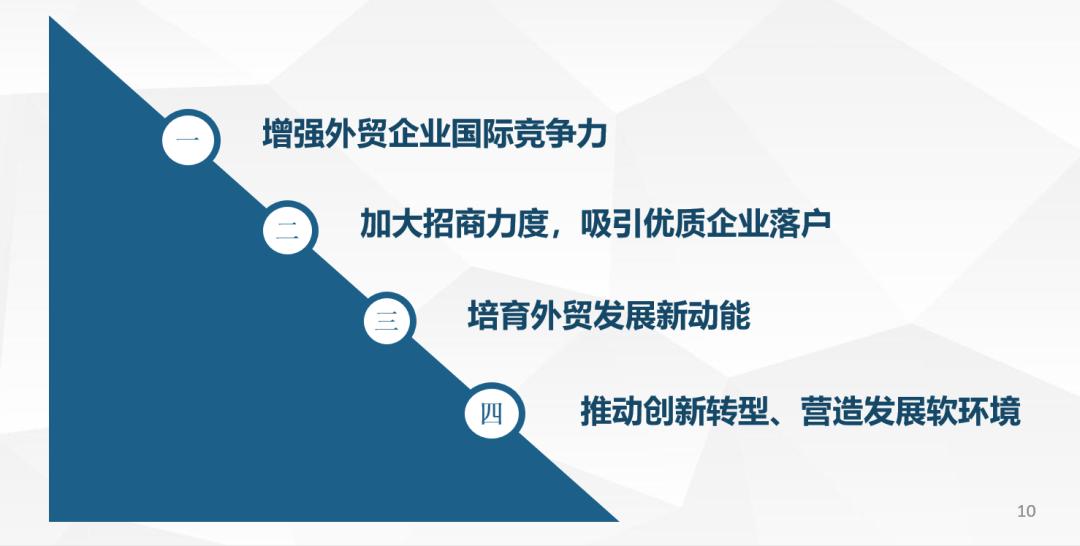 一
增强外贸企业国际竞争力

二
加大招商力度，吸引优质企业落户

三
培育外贸发展新动能

四
推动创新转型、营造发展软环境

10